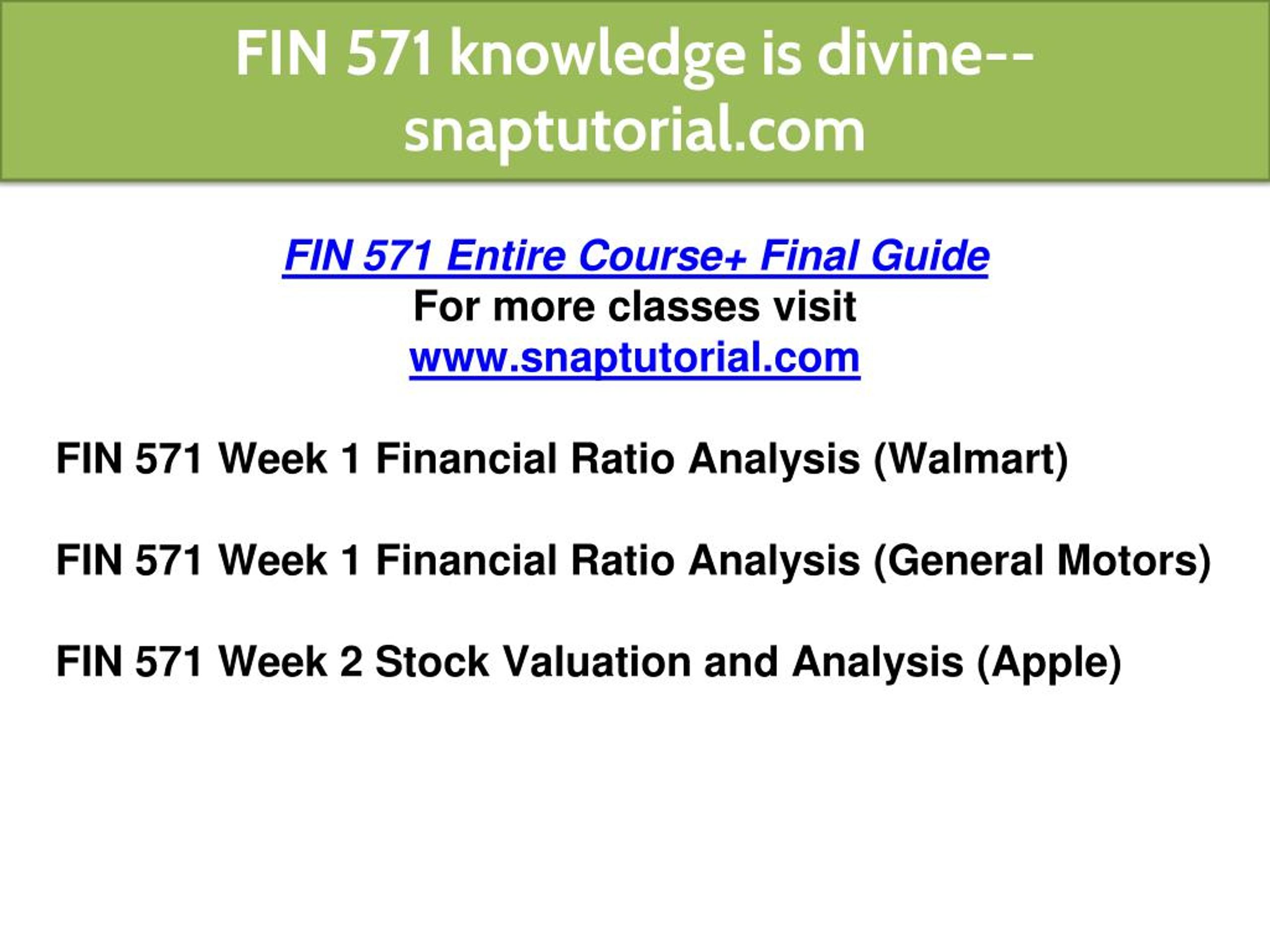 FIN 571 knowledge is divine--snaptutorial.com

FIN 571 Entire Course+ Final Guide
For more classes visit
www.snaptutorial.com

FIN 571 Week 1 Financial Ratio Analysis (Walmart)

FIN 571 Week 1 Financial Ratio Analysis (General Motors)

FIN 571 Week 2 Stock Valuation and Analysis (Apple)